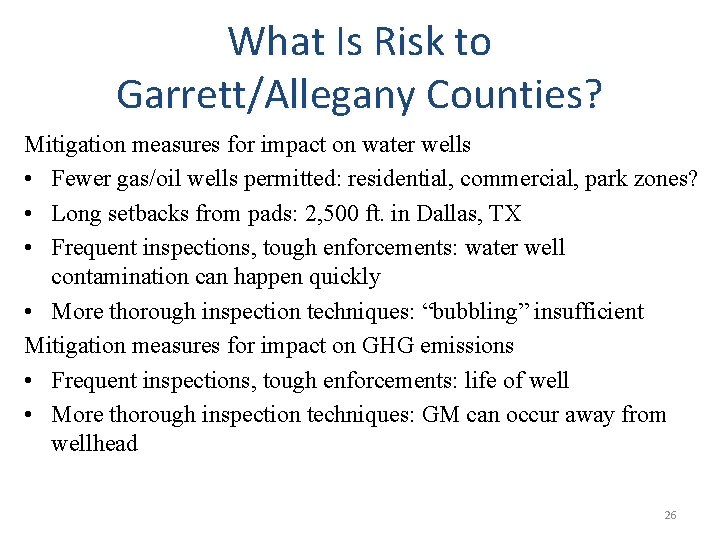 What Is Risk to Garrett/Allegany Counties?

Mitigation measures for impact on water wells

• Fewer gas/oil wells permitted: residential, commercial, park zones?
• Long setbacks from pads: 2,500 ft. in Dallas, TX
• Frequent inspections, tough enforcements: water well contamination can happen quickly
• More thorough inspection techniques: “bubbling” insufficient

Mitigation measures for impact on GHG emissions

• Frequent inspections, tough enforcements: life of well
• More thorough inspection techniques: GM can occur away from wellhead

26